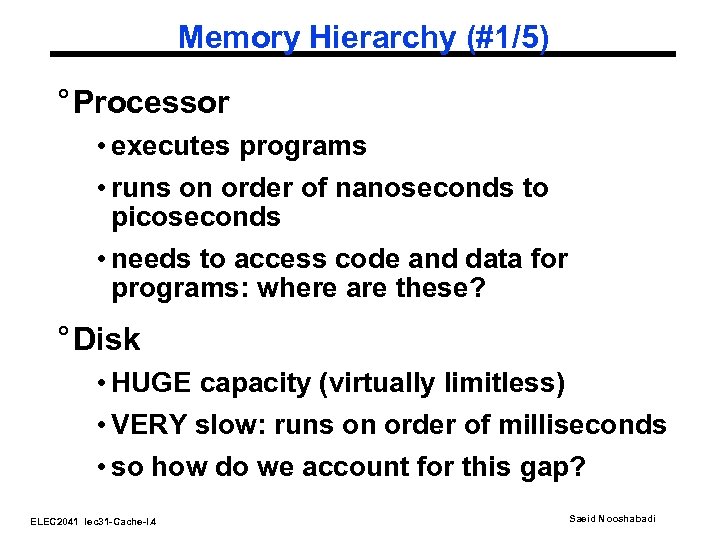 Memory Hierarchy (#1/5)

° Processor

• executes programs

• runs on order of nanoseconds to picoseconds

• needs to access code and data for programs: where are these?

° Disk

• HUGE capacity (virtually limitless)

• VERY slow: runs on order of milliseconds

• so how do we account for this gap?

ELEC2041 lec31-Cache-I.4

Saeid Nooshabadi